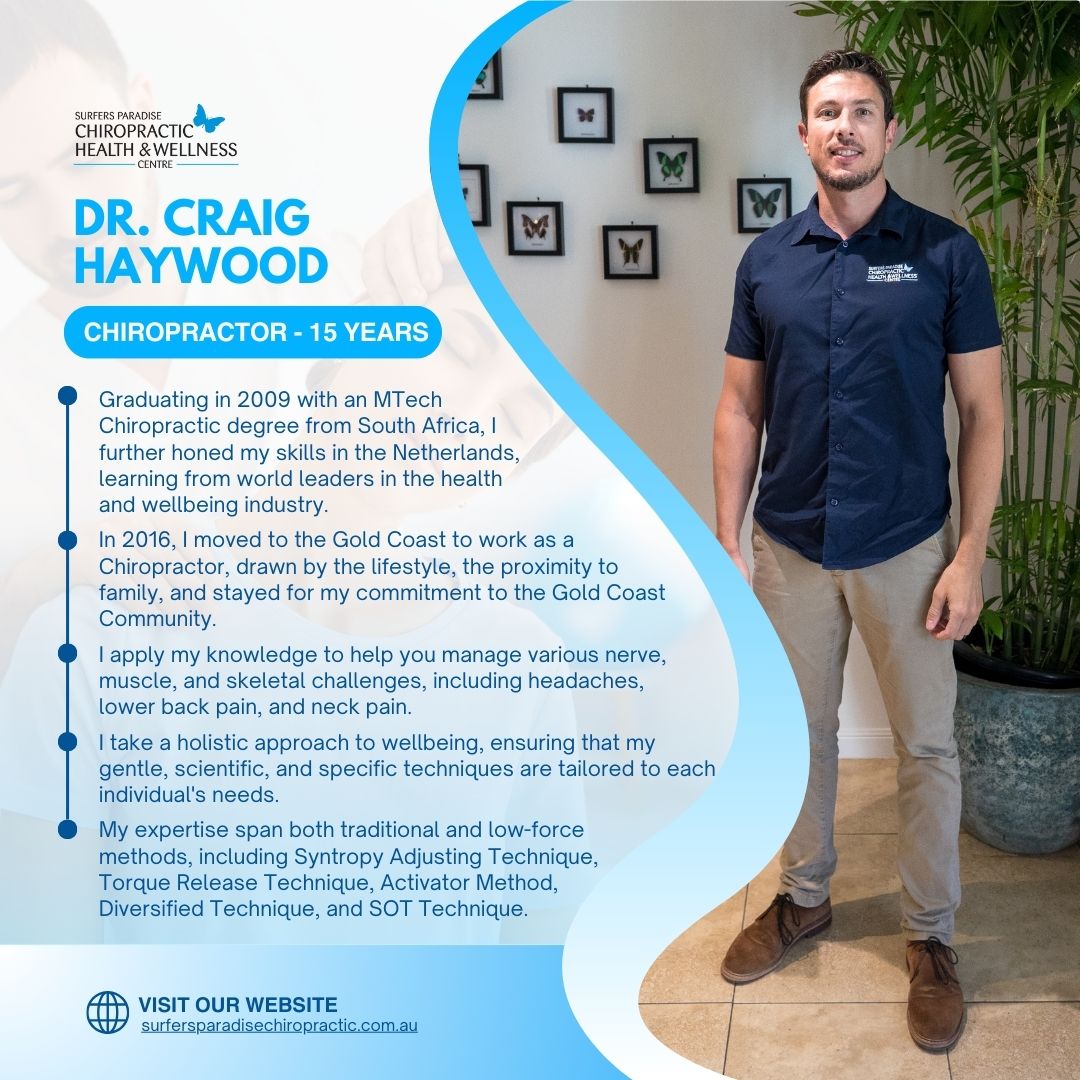 SURFERS PARADISE
CHIROPRACTIC
HEALTH & WELLNESS
CENTRE

DR. CRAIG HAYWOOD

CHIROPRACTOR - 15 YEARS

Graduating in 2009 with an MTech Chiropractic degree from South Africa, I further honed my skills in the Netherlands, learning from world leaders in the health and wellbeing industry.

In 2016, I moved to the Gold Coast to work as a Chiropractor, drawn by the lifestyle, the proximity to family, and stayed for my commitment to the Gold Coast Community.

I apply my knowledge to help you manage various nerve, muscle, and skeletal challenges, including headaches, lower back pain, and neck pain.

I take a holistic approach to wellbeing, ensuring that my gentle, scientific, and specific techniques are tailored to each individual's needs.

My expertise span both traditional and low-force methods, including Syntropy Adjusting Technique, Torque Release Technique, Activator Method, Diversified Technique, and SOT Technique.

VISIT OUR WEBSITE
surfersparadisechiropractic.com.au

SURFERS PARADISE CHIROPRACTIC HEALTH & WELLNESS CENTRE